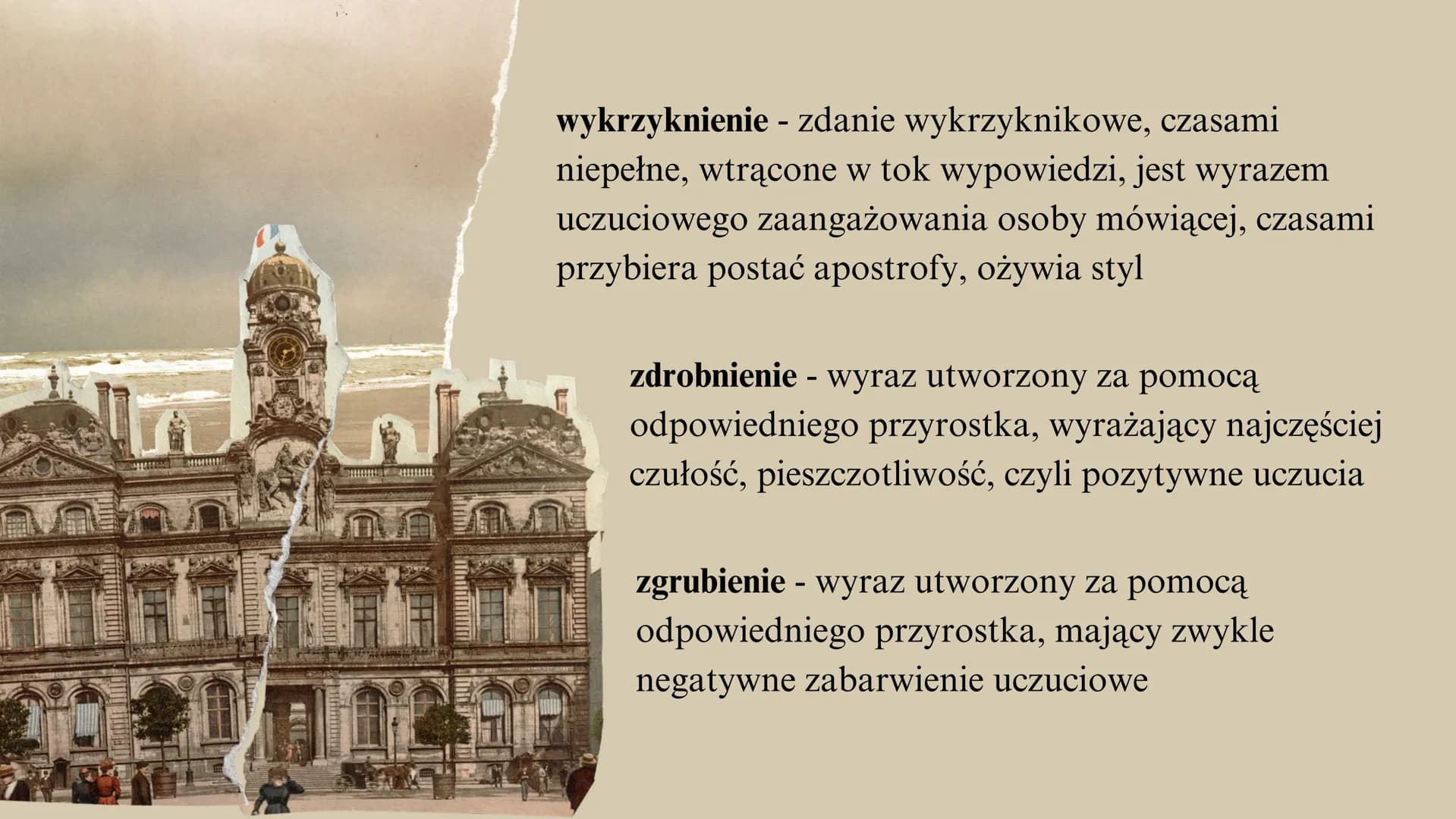 wykrzyknienie - zdanie wykrzyknikowe, czasami niepełne, wtrącone w tok wypowiedzi, jest wyrazem uczuciowego zaangażowania osoby mówiącej, czasami przybiera postać apostrofy, ożywia styl

zdrobnienie - wyraz utworzony za pomocą odpowiedniego przyrostka, wyrażający najczęściej czułość, pieszczotliwość, czyli pozytywne uczucia

zgrubienie - wyraz utworzony za pomocą odpowiedniego przyrostka, mający zwykle negatywne zabarwienie uczuciowe